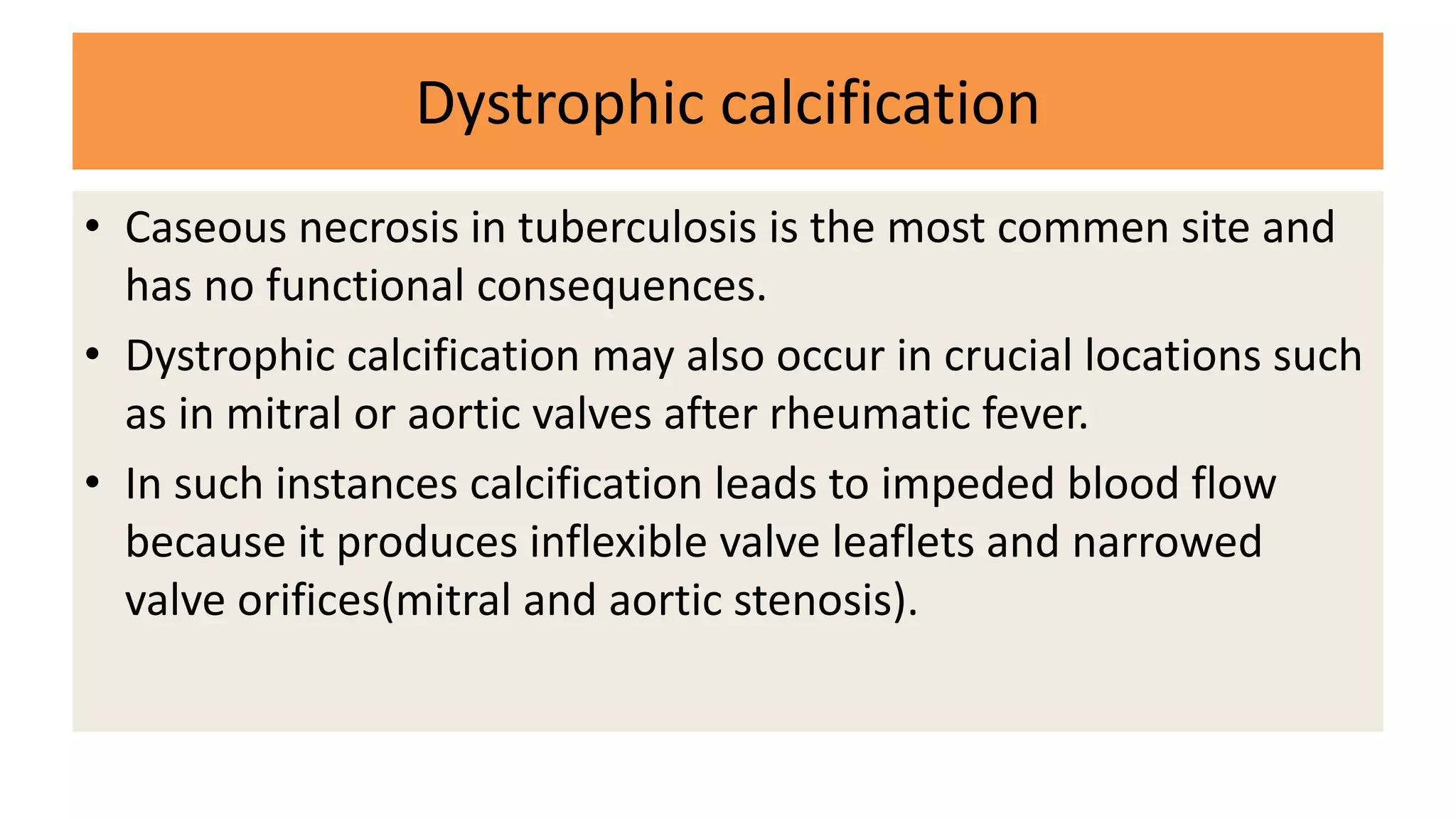 Dystrophic calcification

• Caseous necrosis in tuberculosis is the most commen site and has no functional consequences.

• Dystrophic calcification may also occur in crucial locations such as in mitral or aortic valves after rheumatic fever.

• In such instances calcification leads to impeded blood flow because it produces inflexible valve leaflets and narrowed valve orifices(mitral and aortic stenosis).